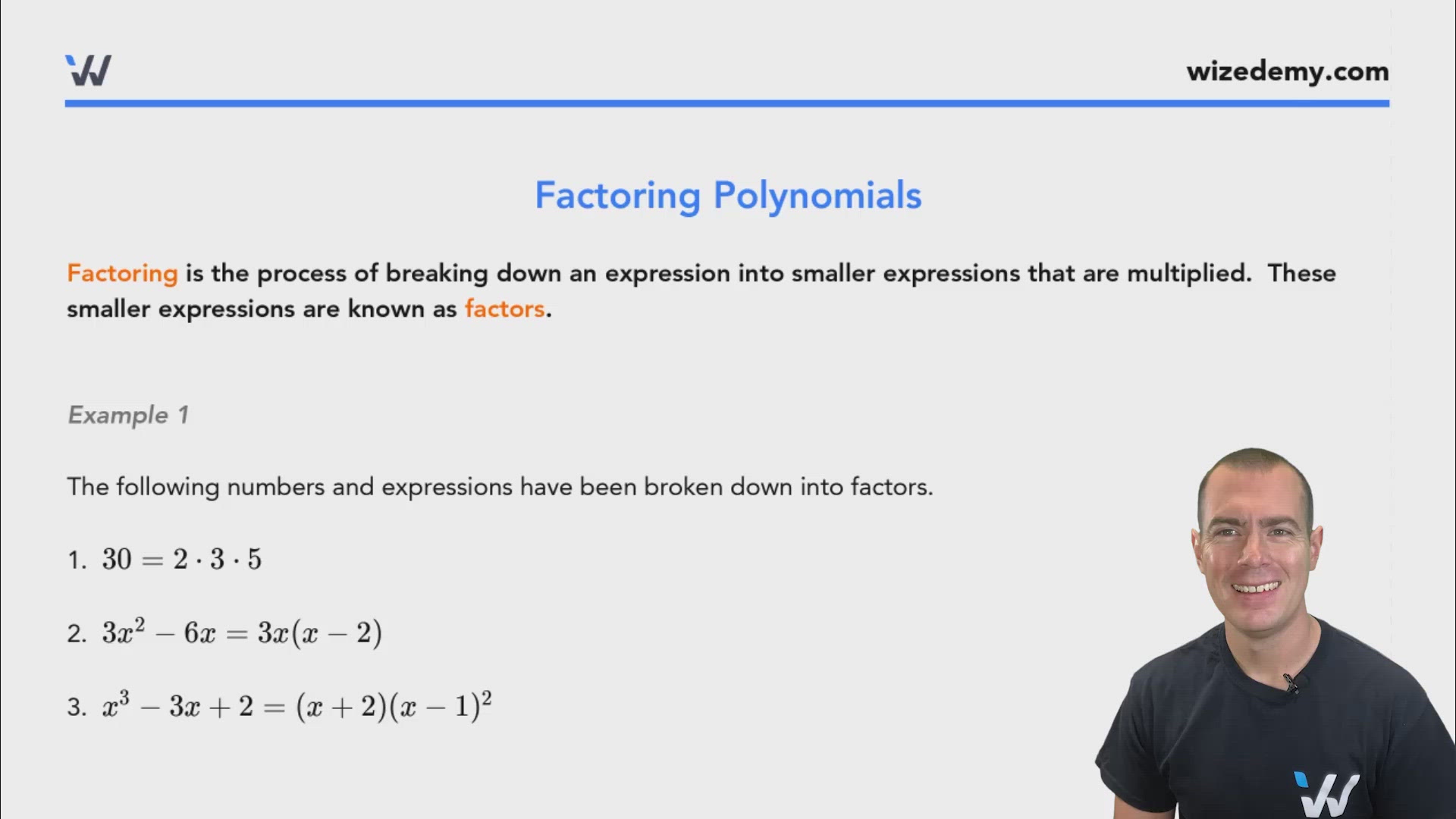 W

wizedemy.com

Factoring Polynomials

Factoring is the process of breaking down an expression into smaller expressions that are multiplied. These smaller expressions are known as factors.

Example 1

The following numbers and expressions have been broken down into factors.

1. $30 = 2 \cdot 3 \cdot 5$

2. $3x^2 - 6x = 3x(x - 2)$

3. $x^3 - 3x + 2 = (x + 2)(x - 1)^2$

W